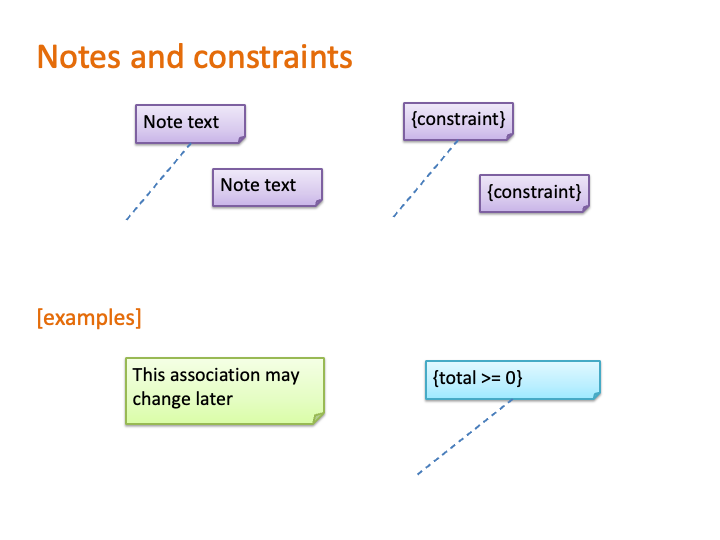 Notes and constraints

Note text

Note text

{constraint}

{constraint}

[examples]

This association may change later

{total >= 0}